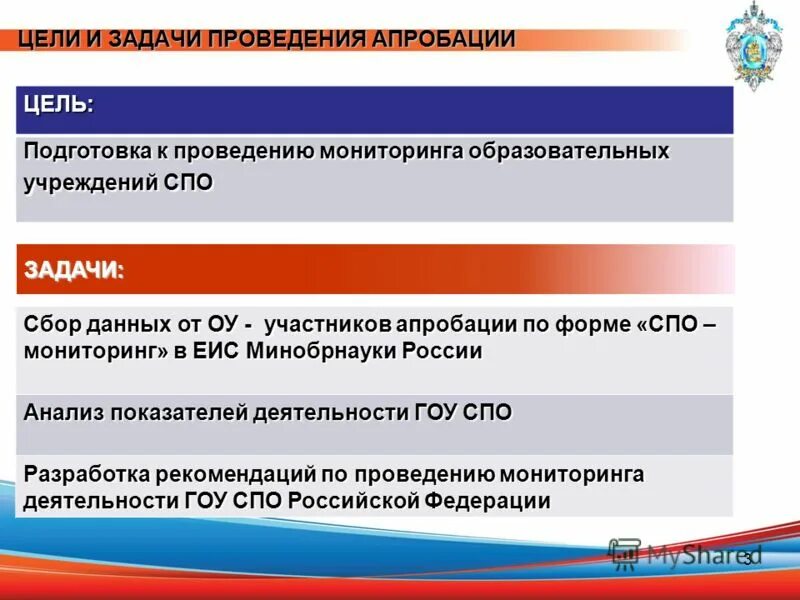 ЦЕЛИ И ЗАДАЧИ ПРОВЕДЕНИЯ АПРОБАЦИИ

ЦЕЛЬ:

Подготовка к проведению мониторинга образовательных учреждений СПО

ЗАДАЧИ:

Сбор данных от ОУ - участников апробации по форме «СПО – мониторинг» в ЕИС Минобрнауки России

Анализ показателей деятельности ГОУ СПО

Разработка рекомендаций по проведению мониторинга деятельности ГОУ СПО Российской Федерации

MyShared

3